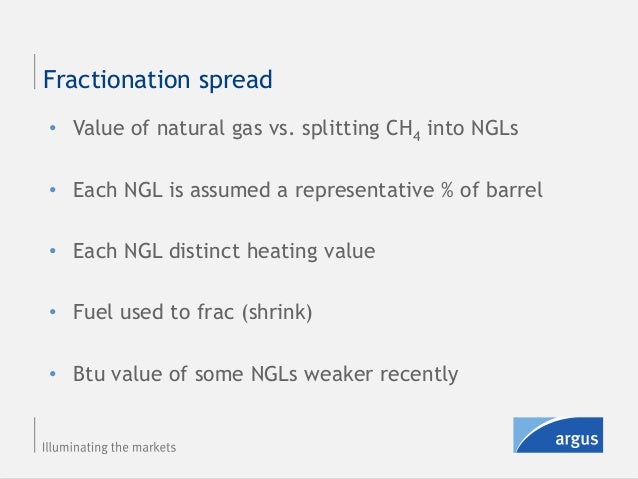 Fractionation spread

• Value of natural gas vs. splitting $CH_4$ into NGLs

• Each NGL is assumed a representative % of barrel

• Each NGL distinct heating value

• Fuel used to frac (shrink)

• Btu value of some NGLs weaker recently

Illuminating the markets

argus